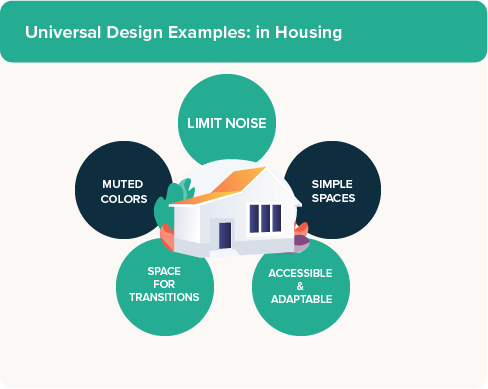 Universal Design Examples: in Housing

LIMIT NOISE

MUTED COLORS

SIMPLE SPACES

SPACE FOR TRANSITIONS

ACCESSIBLE & ADAPTABLE